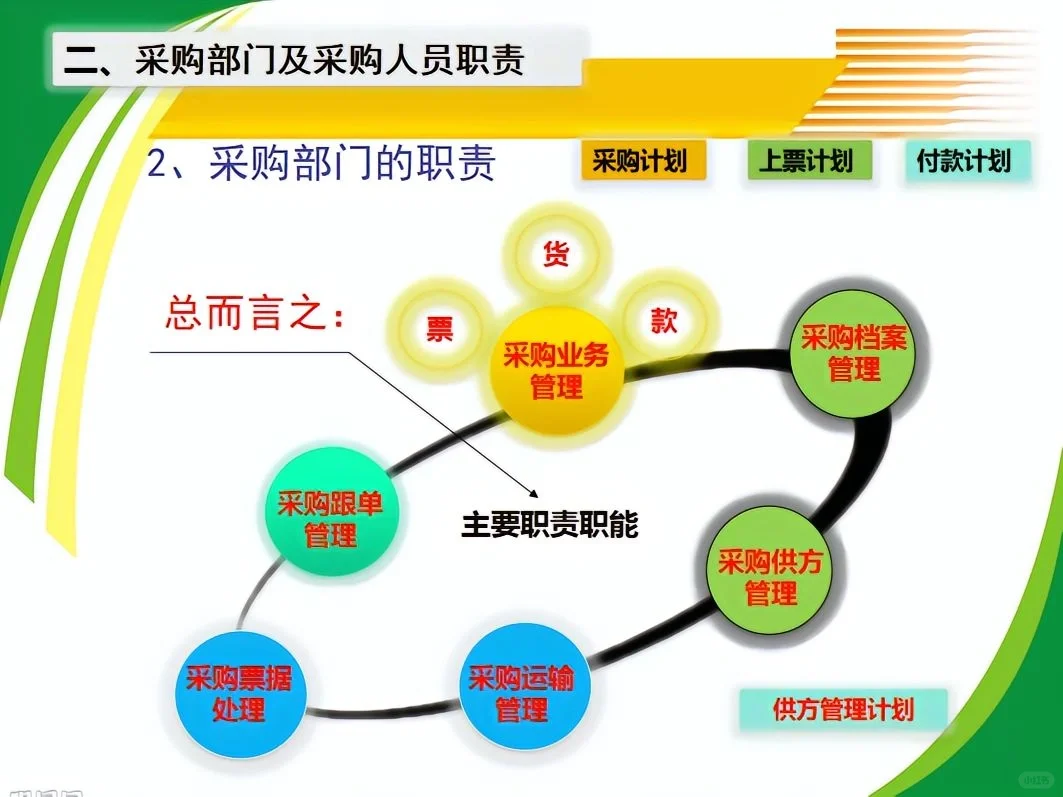 二、采购部门及采购人员职责

2、采购部门的职责

采购计划

上票计划

付款计划

总而言之：

货

票

款

采购业务管理

采购档案管理

采购跟单管理

主要职责职能

采购供方管理

采购票据处理

采购运输管理

供方管理计划